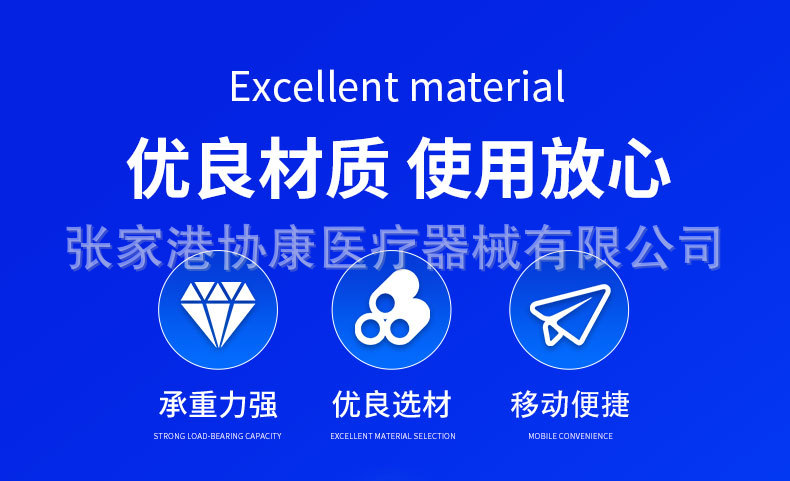 Excellent material

优良材质 使用放心

张家港协康医疗器械有限公司

承重力强
STRONG LOAD-BEARING CAPACITY

优良选材
EXCELLENT MATERIAL SELECTION

移动便捷
MOBILE CONVENIENCE